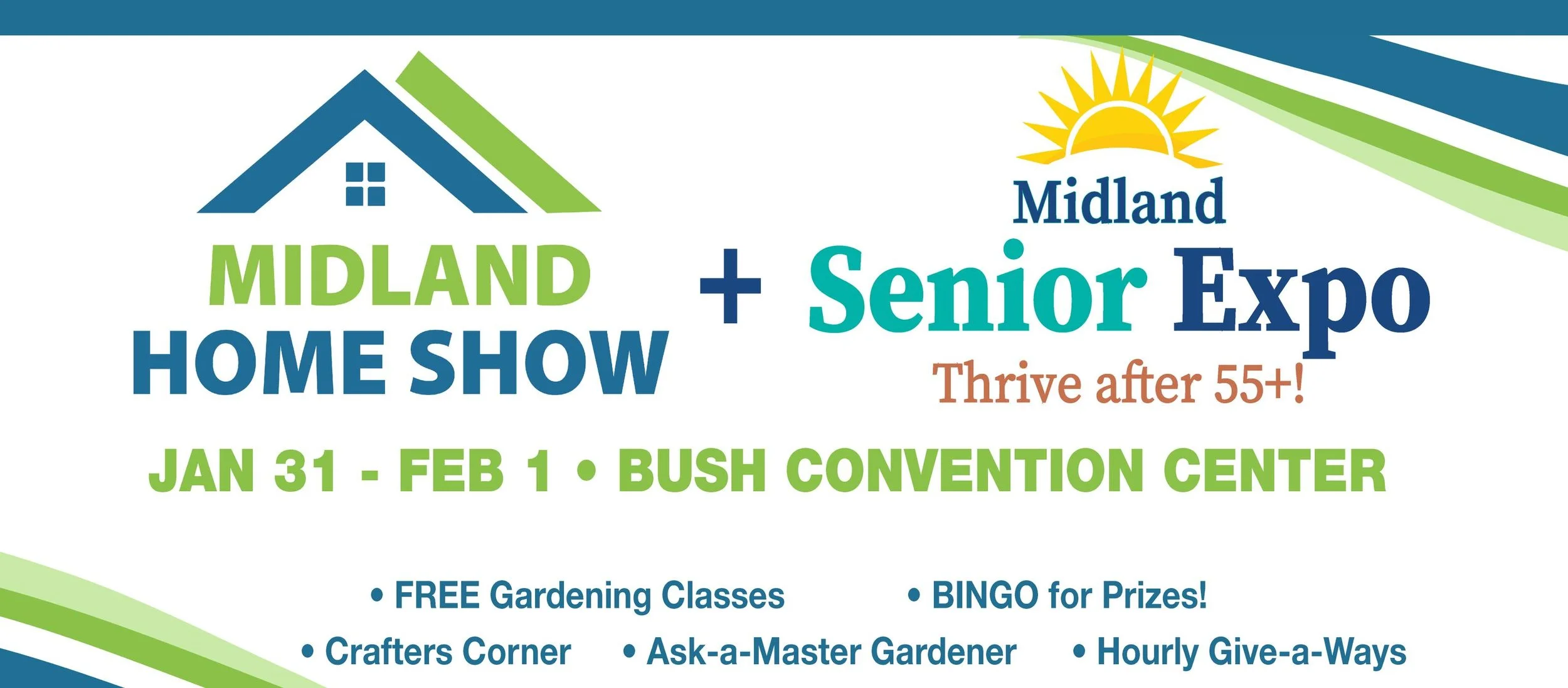 MIDLAND HOME SHOW

+ Midland Senior Expo
Thrive after 55+!

JAN 31 - FEB 1 • BUSH CONVENTION CENTER

• FREE Gardening Classes • BINGO for Prizes!
• Crafters Corner • Ask-a-Master Gardener • Hourly Give-a-Ways